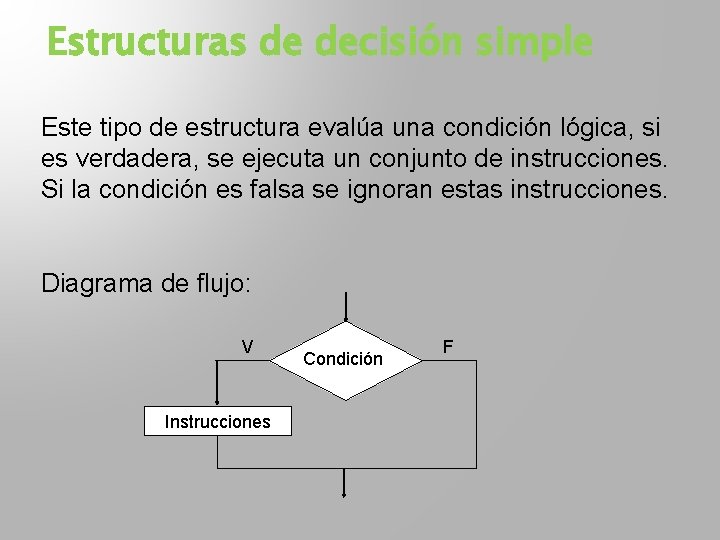 Estructuras de decisión simple

Este tipo de estructura evalúa una condición lógica, si es verdadera, se ejecuta un conjunto de instrucciones. Si la condición es falsa se ignoran estas instrucciones.

Diagrama de flujo:

V
Condición
F
Instrucciones